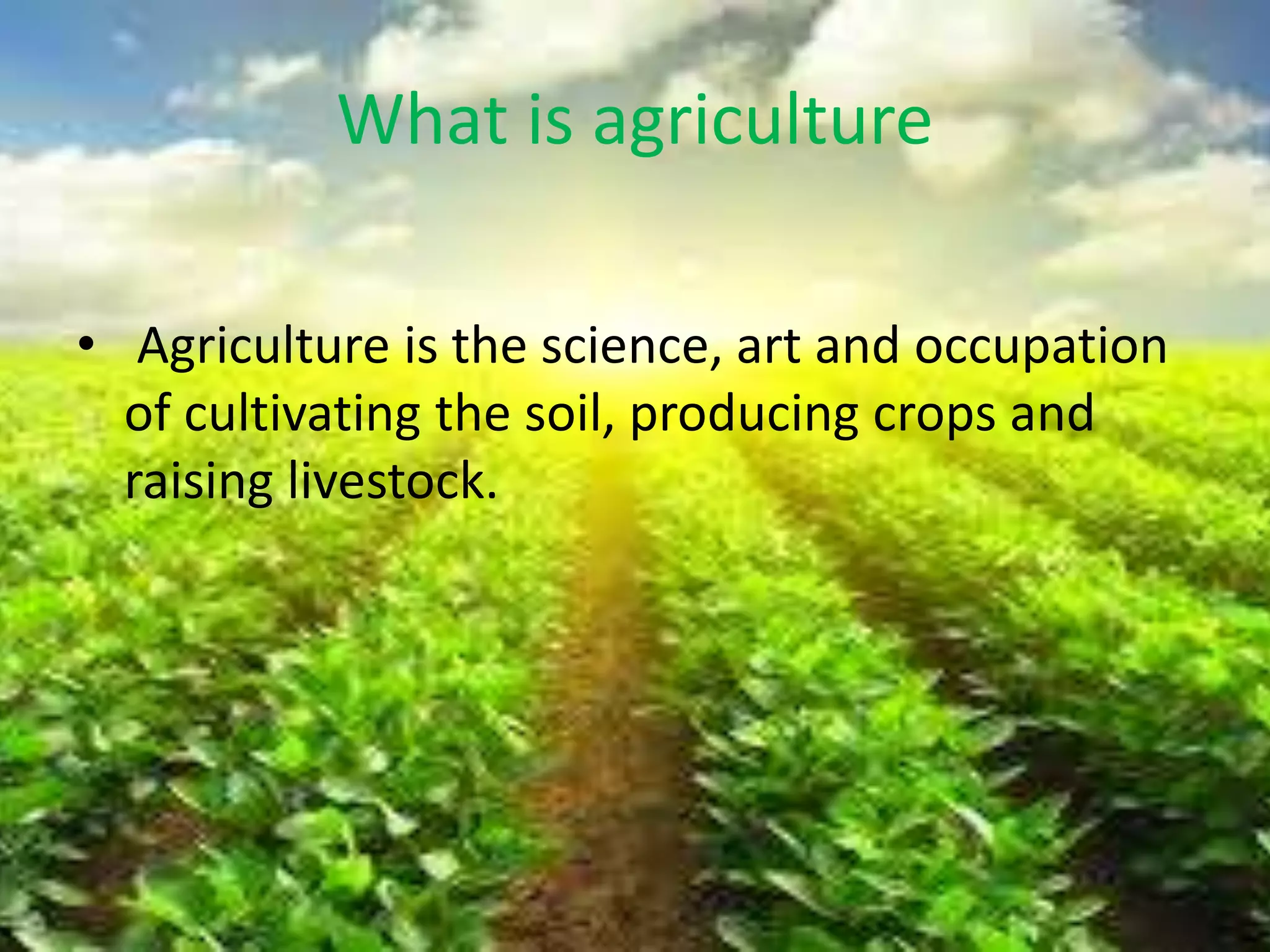 What is agriculture

• Agriculture is the science, art and occupation of cultivating the soil, producing crops and raising livestock.